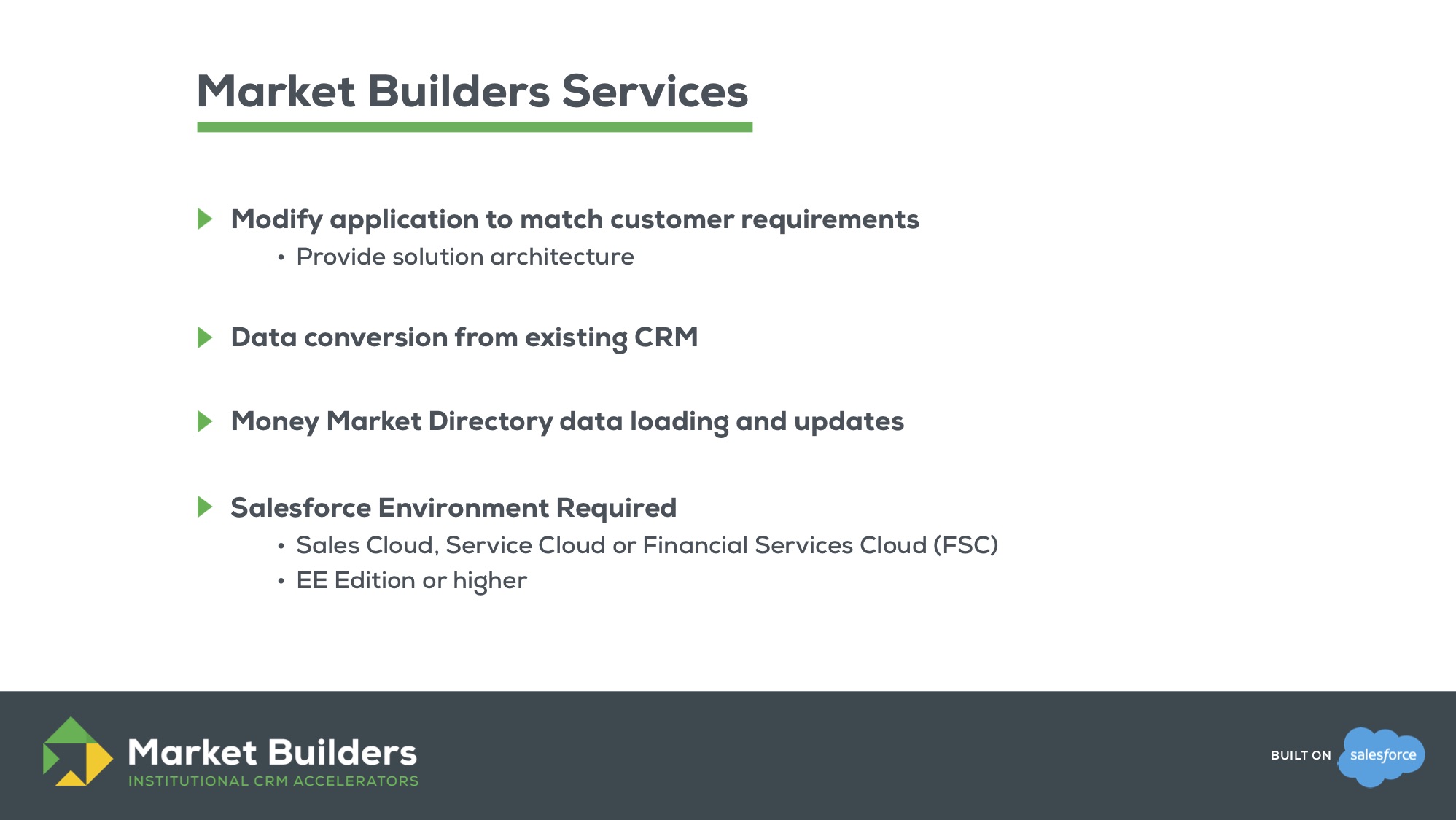 Market Builders Services

Modify application to match customer requirements
• Provide solution architecture

Data conversion from existing CRM

Money Market Directory data loading and updates

Salesforce Environment Required
• Sales Cloud, Service Cloud or Financial Services Cloud (FSC)
• EE Edition or higher

Market Builders
INSTITUTIONAL CRM ACCELERATORS

BUILT ON salesforce